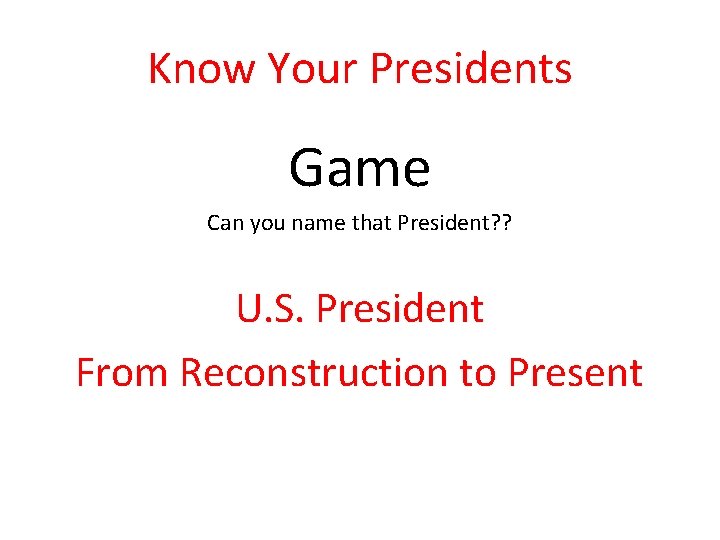 Know Your Presidents

Game

Can you name that President??

U.S. President

From Reconstruction to Present